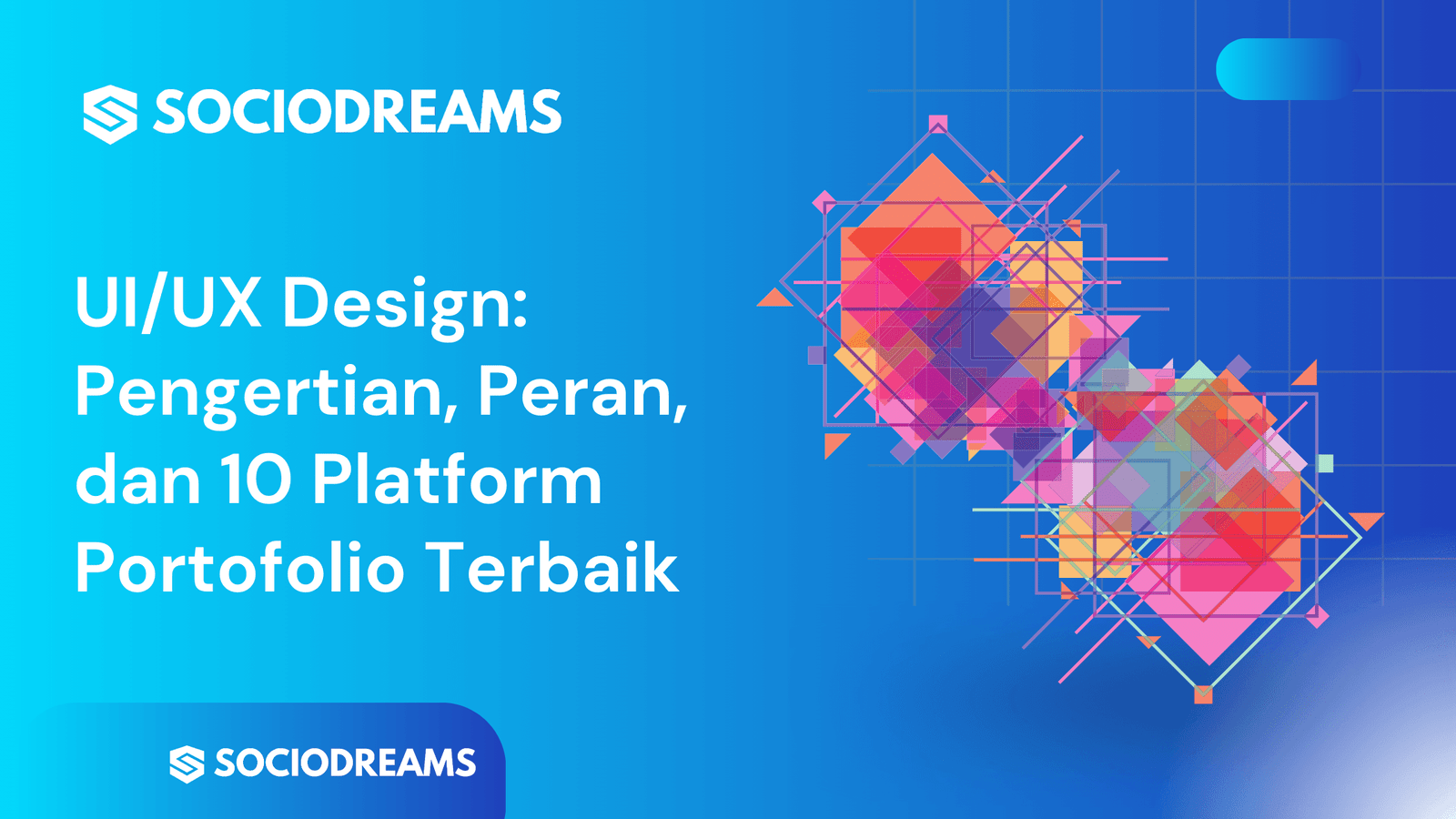 SOCIODREAMS

UI/UX Design: Pengertian, Peran, dan 10 Platform Portofolio Terbaik

SOCIODREAMS